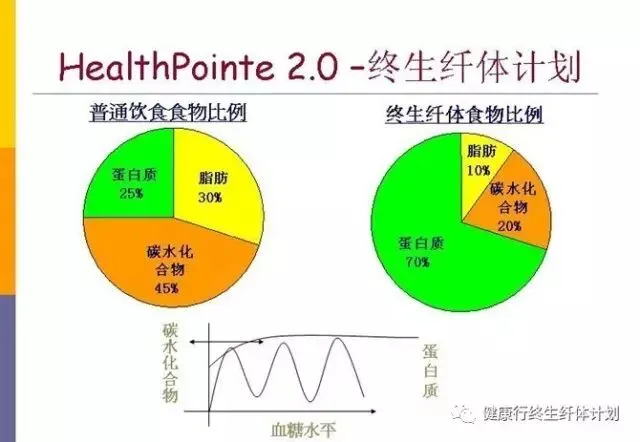 HealthPointe 2.0 -终生纤体计划

普通饮食食物比例

蛋白质
25%

脂肪
30%

碳水化合物
45%

终生纤体食物比例

脂肪
10%

碳水化合物
20%

蛋白质
70%

碳水化合物

蛋白质

血糖水平

健康行终生纤体计划